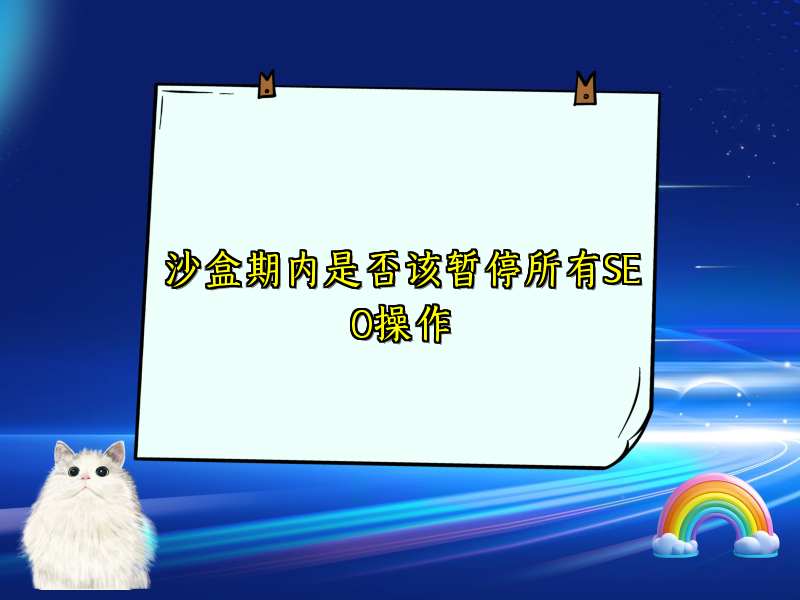 沙盒期内是否该暂停所有SEO操作